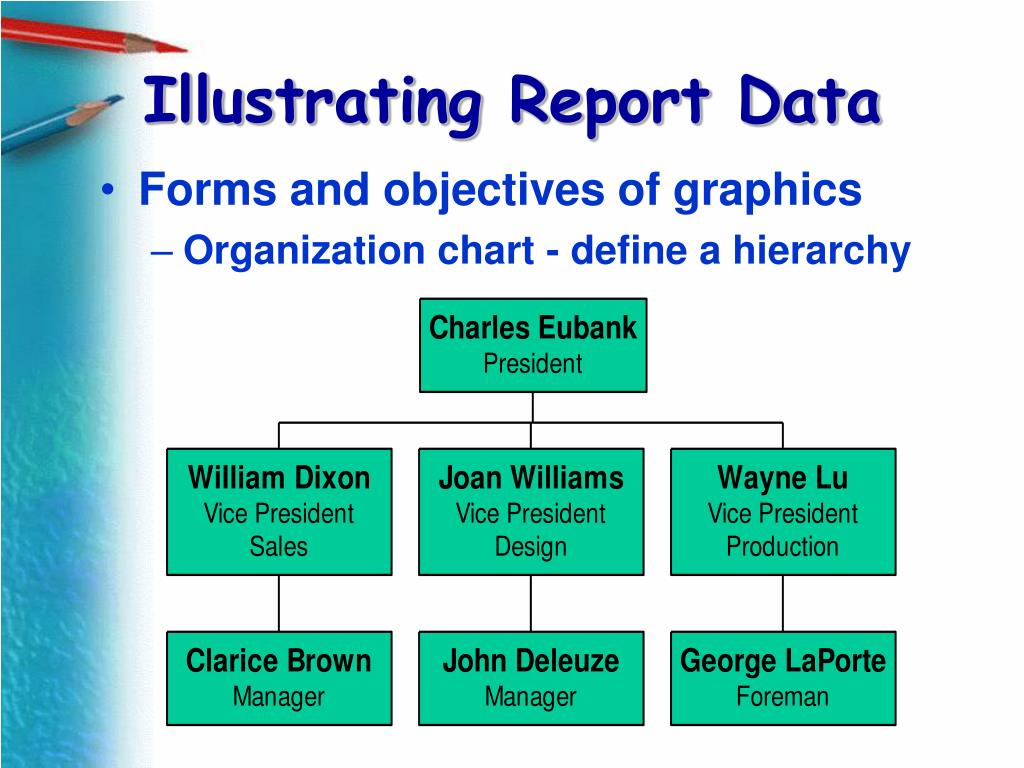 Illustrating Report Data

• Forms and objectives of graphics
– Organization chart - define a hierarchy

Charles Eubank
President

William Dixon
Vice President
Sales

Joan Williams
Vice President
Design

Wayne Lu
Vice President
Production

Clarice Brown
Manager

John Deleuze
Manager

George LaPorte
Foreman